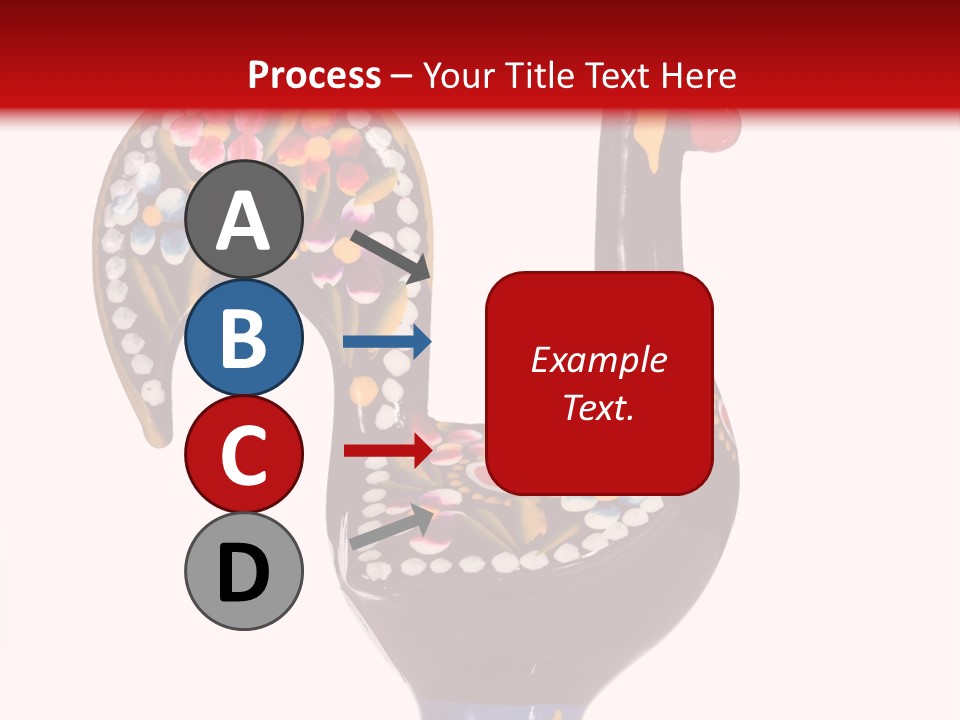 Process – Your Title Text Here

A

B

C

D

Example Text.